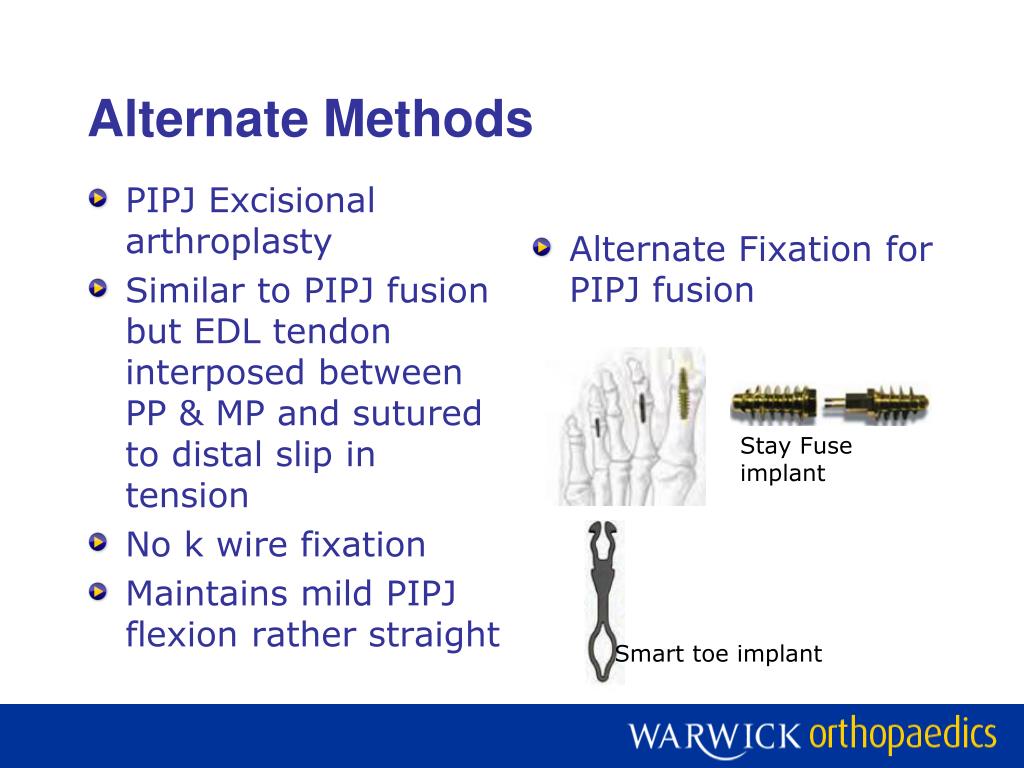 Alternate Methods

PIPJ Excisional arthroplasty

Similar to PIPJ fusion but EDL tendon interposed between PP & MP and sutured to distal slip in tension

No k wire fixation

Maintains mild PIPJ flexion rather straight

Alternate Fixation for PIPJ fusion

Stay Fuse implant

Smart toe implant

WARWICK orthopaedics